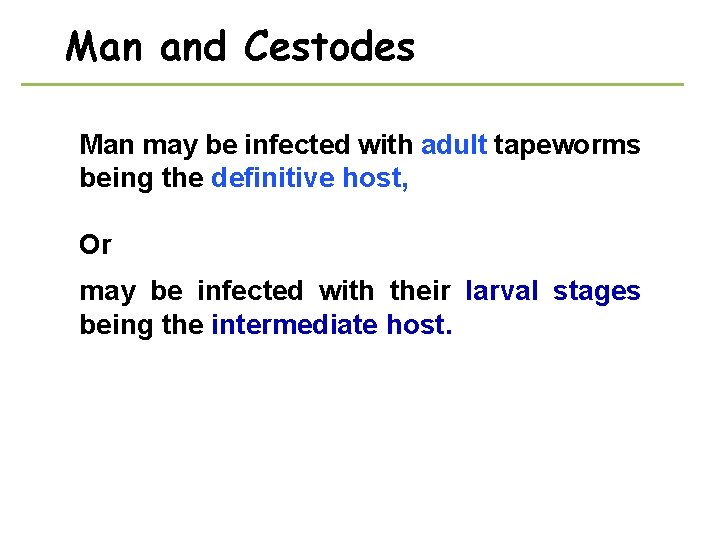 Man and Cestodes

Man may be infected with adult tapeworms being the definitive host,

Or

may be infected with their larval stages being the intermediate host.